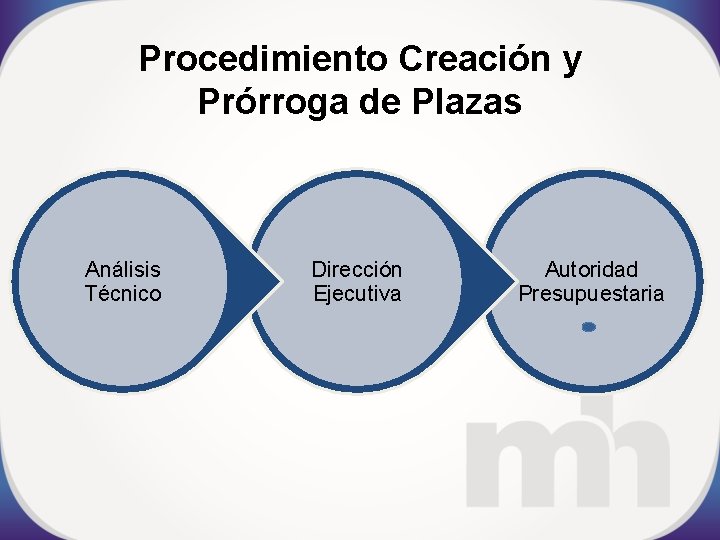 Procedimiento Creación y Prórroga de Plazas

Análisis Técnico

Dirección Ejecutiva

Autoridad Presupuestaria

mh